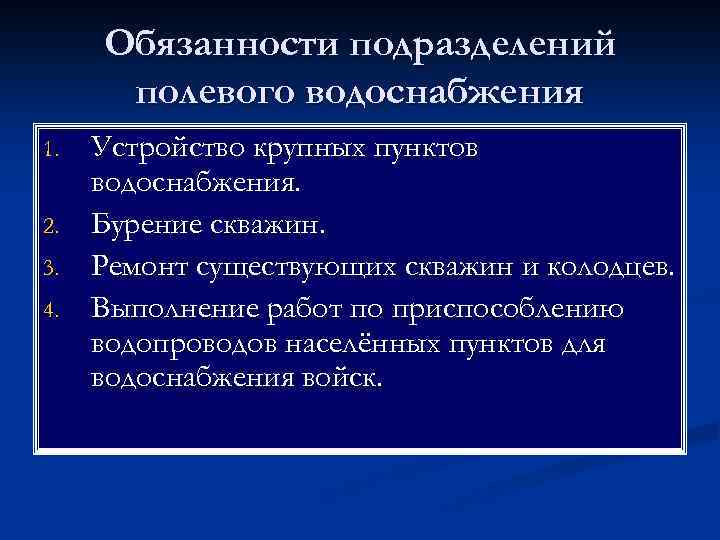 Обязанности подразделений полевого водоснабжения

1. Устройство крупных пунктов водоснабжения.
2. Бурение скважин.
3. Ремонт существующих скважин и колодцев.
4. Выполнение работ по приспособлению водопроводов населённых пунктов для водоснабжения войск.